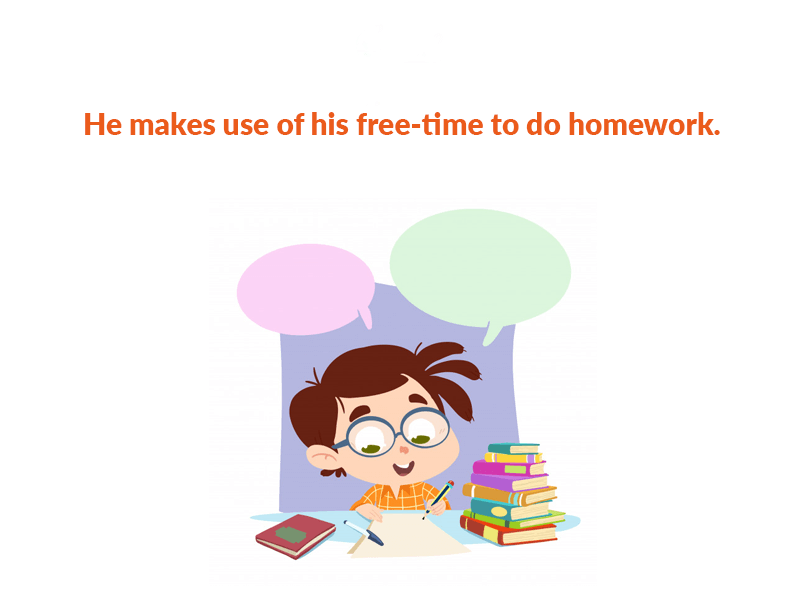 He makes use of his free-time to do homework.